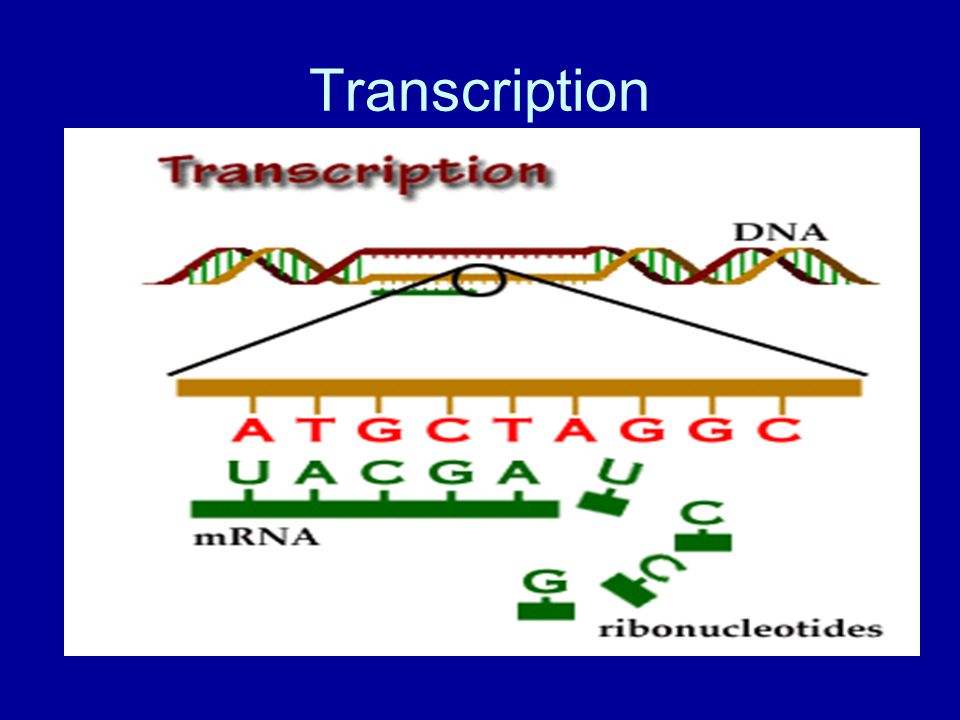 Transcription

Transcription

DNA

A T G C T A G G C

U A C G A

U

mRNA

C

G

U

ribonucleotides